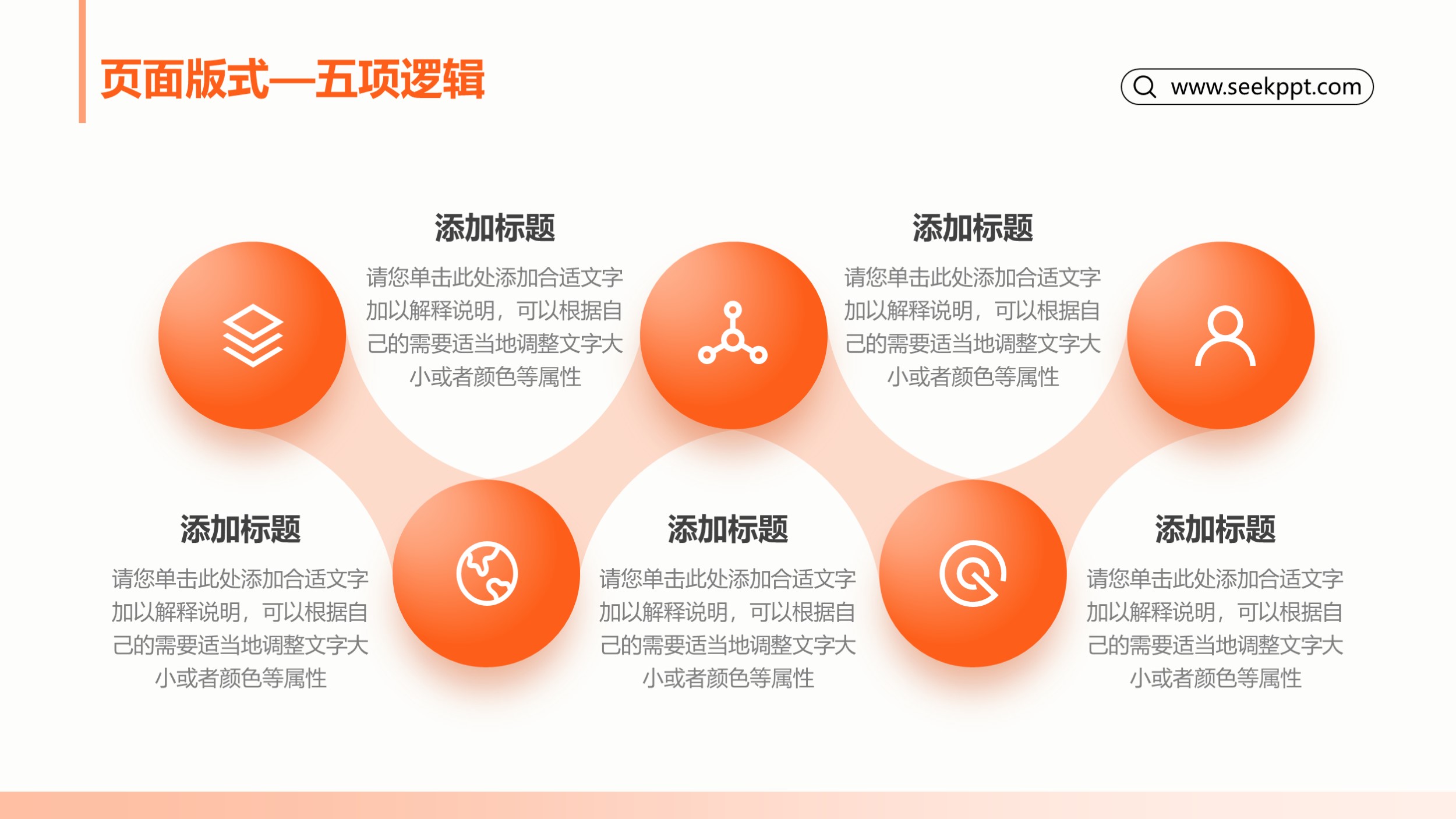 页面版式—五项逻辑

www.seekppt.com

添加标题

请您单击此处添加合适文字加以解释说明，可以根据自己的需要适当地调整文字大小或者颜色等属性

添加标题

请您单击此处添加合适文字加以解释说明，可以根据自己的需要适当地调整文字大小或者颜色等属性

添加标题

请您单击此处添加合适文字加以解释说明，可以根据自己的需要适当地调整文字大小或者颜色等属性

添加标题

请您单击此处添加合适文字加以解释说明，可以根据自己的需要适当地调整文字大小或者颜色等属性

添加标题

请您单击此处添加合适文字加以解释说明，可以根据自己的需要适当地调整文字大小或者颜色等属性